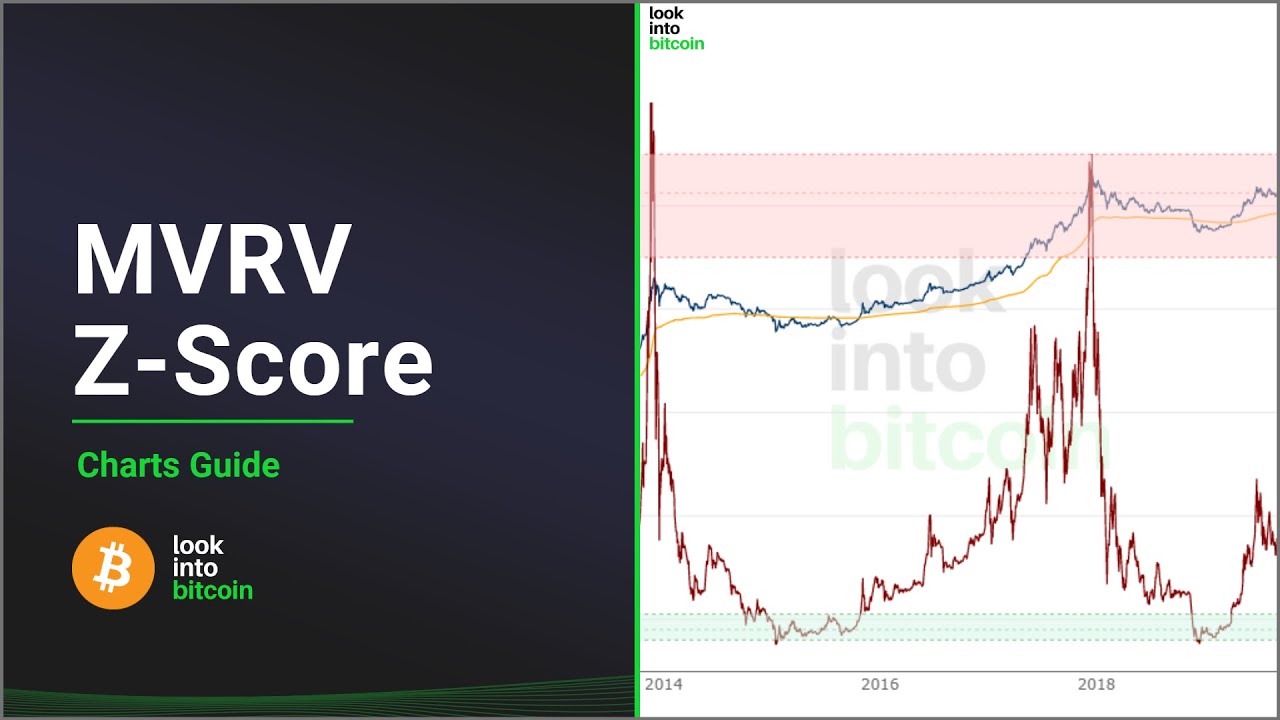 MVRV
Z-Score

Charts Guide

look
into
bitcoin

look
into
bitcoin

look
into
bitcoin

2014
2016
2018